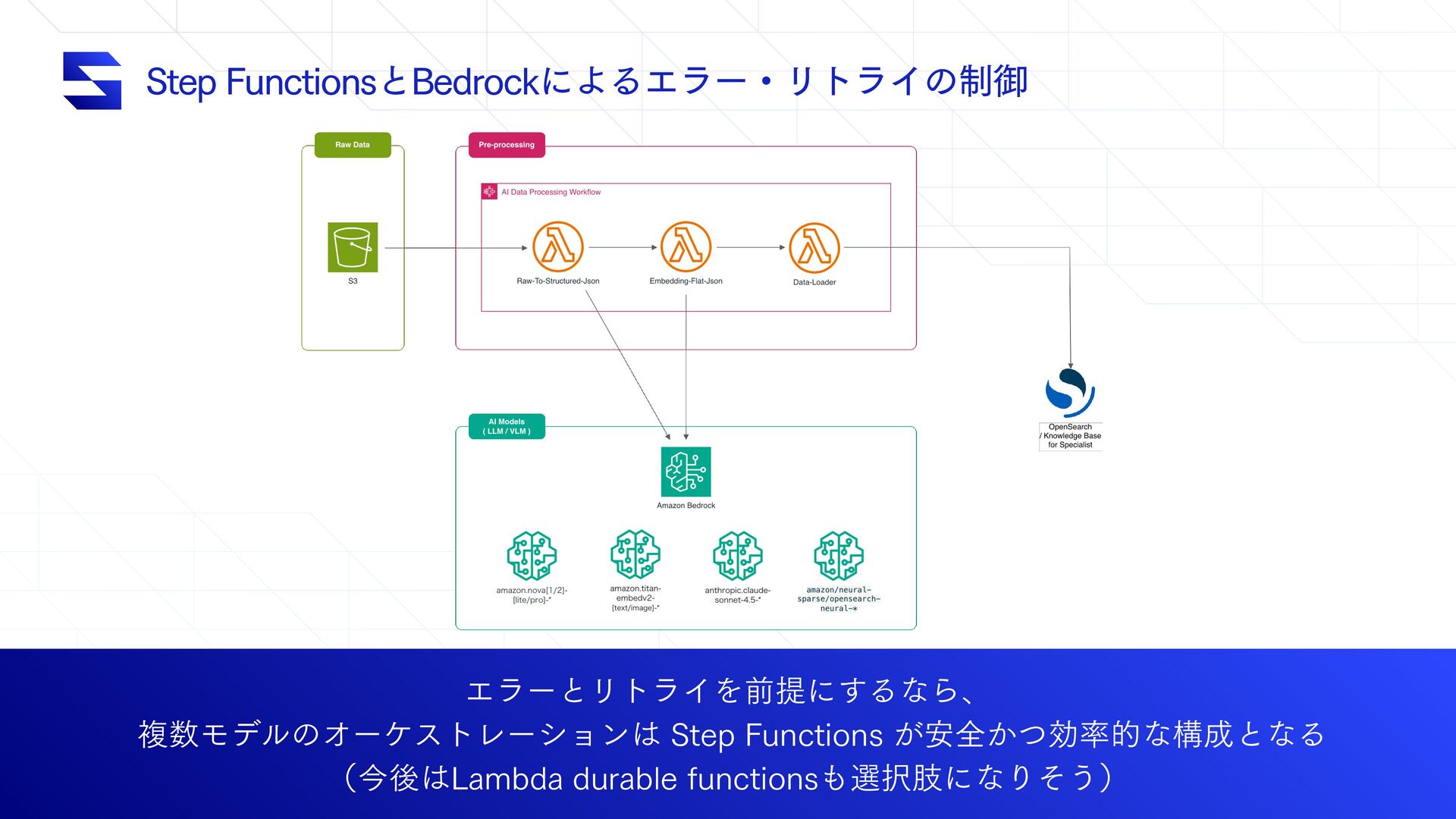 Step FunctionsとBedrockによるエラー・リトライの制御

Raw Data

S3

Pre-processing

AI Data Processing Workflow

Raw-To-Structured-Json

Embedding-Flat-Json

Data-Loader

OpenSearch / Knowledge Base for Specialist

AI Models ( LLM / VLM )

Amazon Bedrock

amazon.nova[1/2]-[lite/pro]-*

amazon.titan-embedv2-[text/image]-*

anthropic.claude-sonnet-4.5-*

amazon/neural-sparse/opensearch-neural-*

エラーとリトライを前提にするなら、
複数モデルのオーケストレーションは Step Functions が安全かつ効率的な構成となる
（今後はLambda durable functionsも選択肢になりそう）